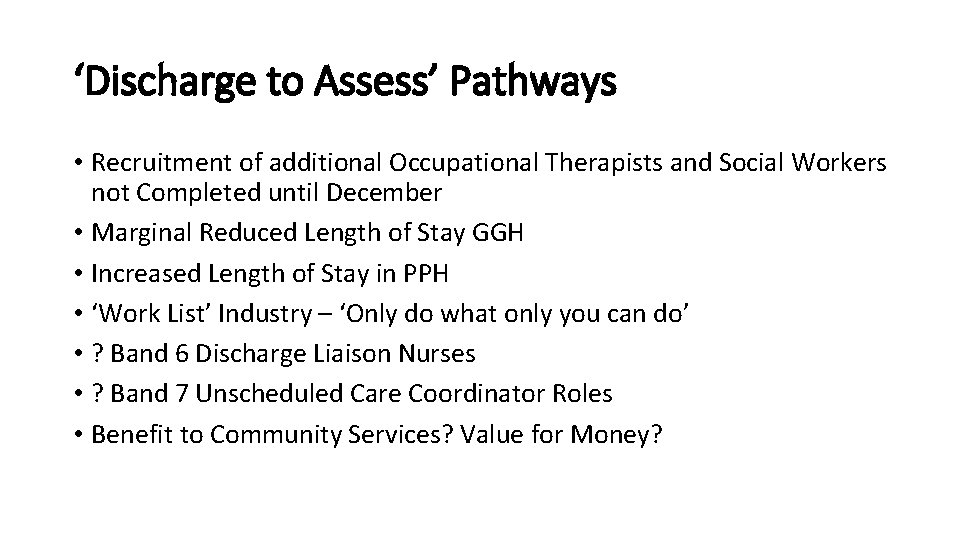 ‘Discharge to Assess’ Pathways

• Recruitment of additional Occupational Therapists and Social Workers not Completed until December
• Marginal Reduced Length of Stay GGH
• Increased Length of Stay in PPH
• ‘Work List’ Industry – ‘Only do what only you can do’
• ? Band 6 Discharge Liaison Nurses
• ? Band 7 Unscheduled Care Coordinator Roles
• Benefit to Community Services? Value for Money?